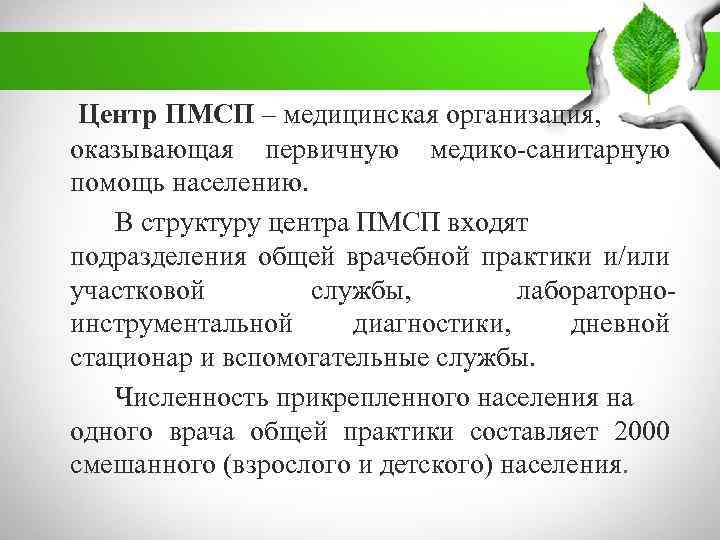 Центр ПМСП – медицинская организация, оказывающая первичную медико-санитарную помощь населению.

В структуру центра ПМСП входят подразделения общей врачебной практики и/или участковой службы, лабораторно-инструментальной диагностики, дневной стационар и вспомогательные службы.

Численность прикрепленного населения на одного врача общей практики составляет 2000 смешанного (взрослого и детского) населения.